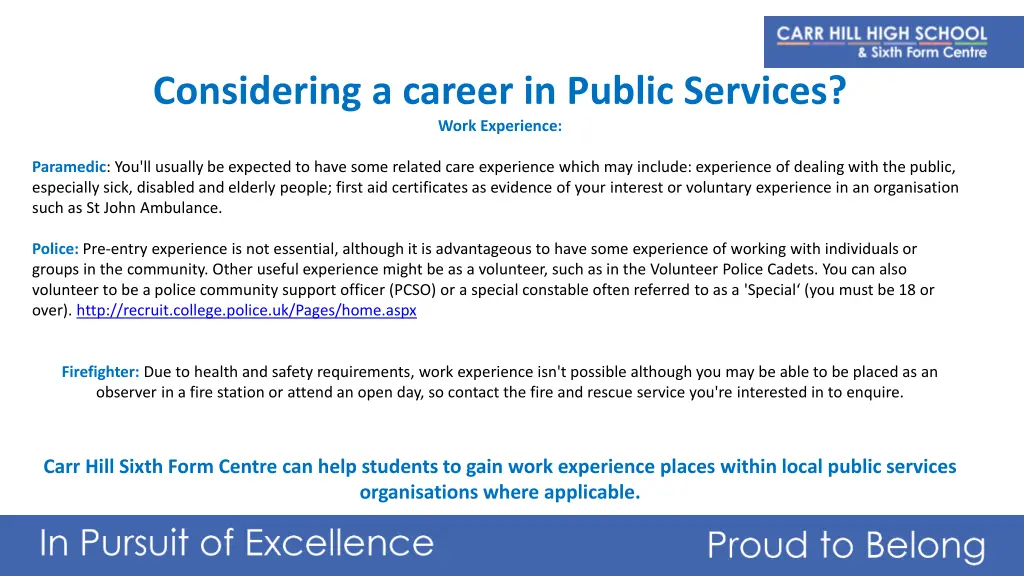 CARR HILL HIGH SCHOOL
& Sixth Form Centre

Considering a career in Public Services?

Work Experience:

Paramedic: You'll usually be expected to have some related care experience which may include: experience of dealing with the public, especially sick, disabled and elderly people; first aid certificates as evidence of your interest or voluntary experience in an organisation such as St John Ambulance.

Police: Pre-entry experience is not essential, although it is advantageous to have some experience of working with individuals or groups in the community. Other useful experience might be as a volunteer, such as in the Volunteer Police Cadets. You can also volunteer to be a police community support officer (PCSO) or a special constable often referred to as a 'Special‘ (you must be 18 or over). http://recruit.college.police.uk/Pages/home.aspx

Firefighter: Due to health and safety requirements, work experience isn't possible although you may be able to be placed as an observer in a fire station or attend an open day, so contact the fire and rescue service you're interested in to enquire.

Carr Hill Sixth Form Centre can help students to gain work experience places within local public services organisations where applicable.

In Pursuit of Excellence

Proud to Belong